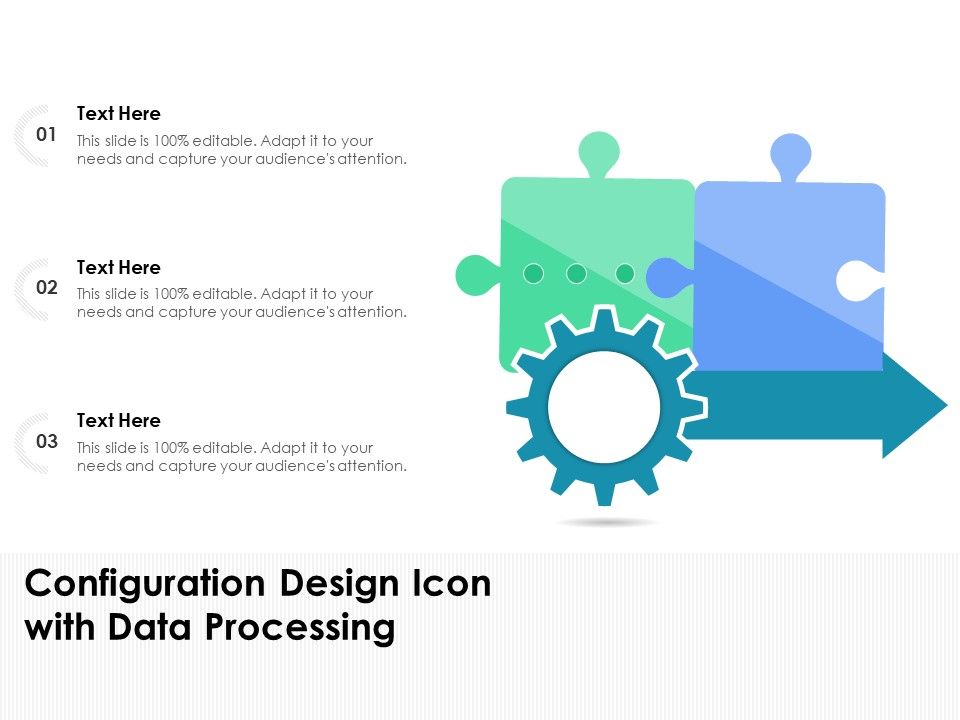 01
Text Here
This slide is 100% editable. Adapt it to your needs and capture your audience's attention.

02
Text Here
This slide is 100% editable. Adapt it to your needs and capture your audience's attention.

03
Text Here
This slide is 100% editable. Adapt it to your needs and capture your audience's attention.

Configuration Design Icon with Data Processing